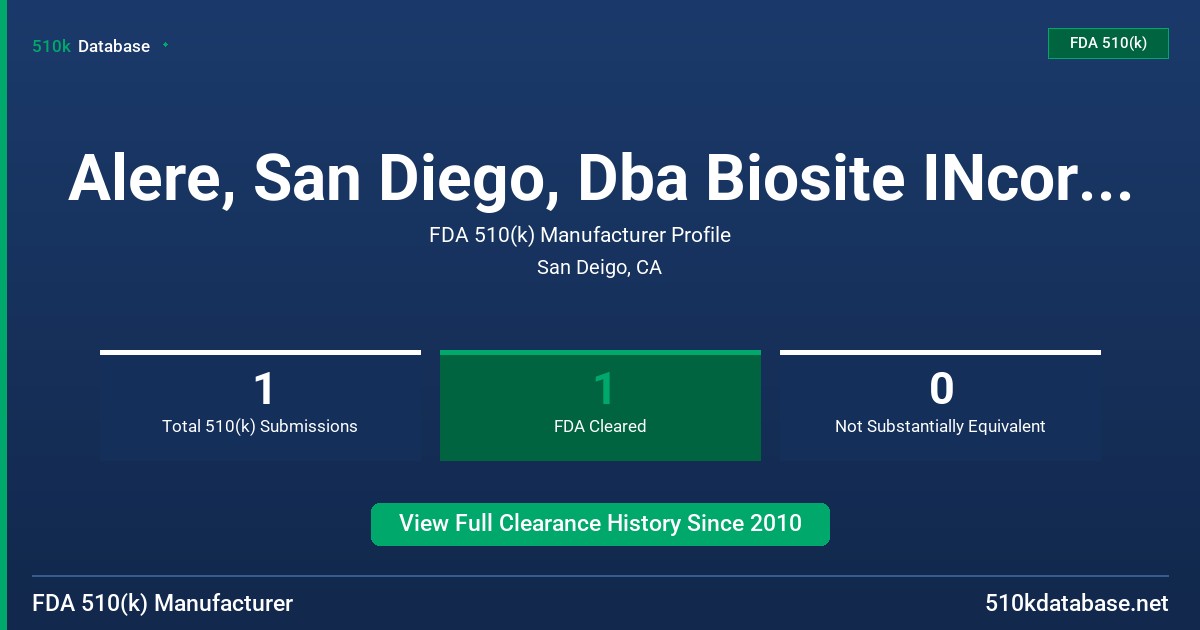 510k Database

FDA 510(k)

Alere, San Diego, Dba Biosite INcor...

FDA 510(k) Manufacturer Profile

San Deigo, CA

1
Total 510(k) Submissions

1
FDA Cleared

0
Not Substantially Equivalent

View Full Clearance History Since 2010

FDA 510(k) Manufacturer

510kdatabase.net